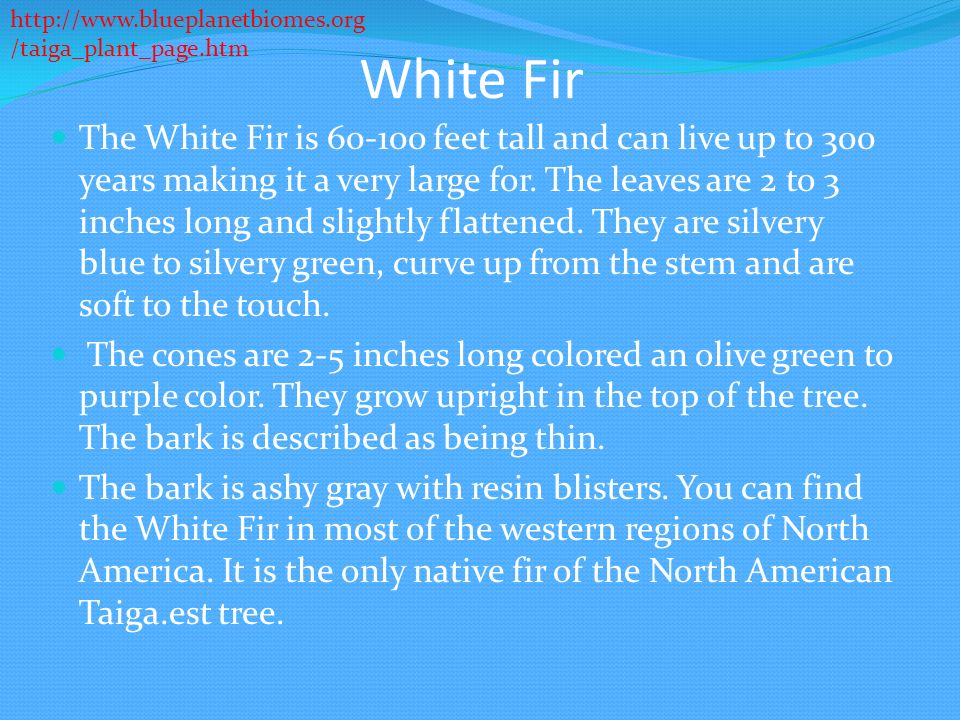 http://www.blueplanetbiomes.org/taiga_plant_page.htm

White Fir

The White Fir is 60-100 feet tall and can live up to 300 years making it a very large for. The leaves are 2 to 3 inches long and slightly flattened. They are silvery blue to silvery green, curve up from the stem and are soft to the touch.

The cones are 2-5 inches long colored an olive green to purple color. They grow upright in the top of the tree. The bark is described as being thin.

The bark is ashy gray with resin blisters. You can find the White Fir in most of the western regions of North America. It is the only native fir of the North American Taiga.est tree.